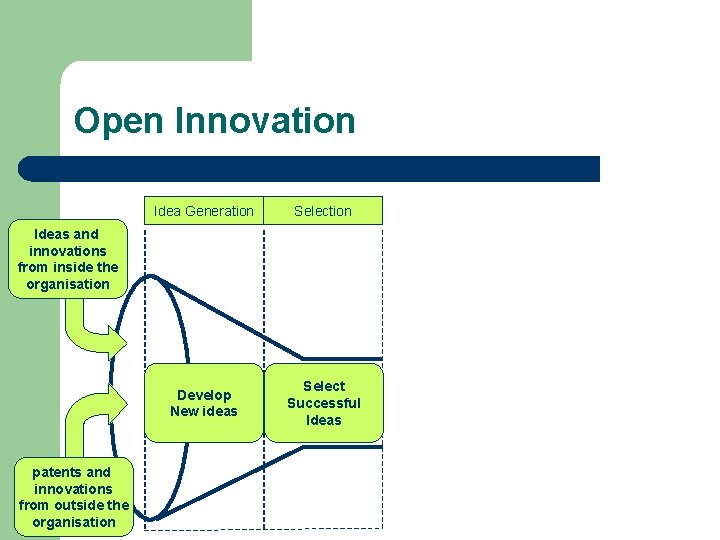 Open Innovation

Idea Generation

Selection

Ideas and innovations from inside the organisation

Develop New ideas

Select Successful Ideas

patents and innovations from outside the organisation